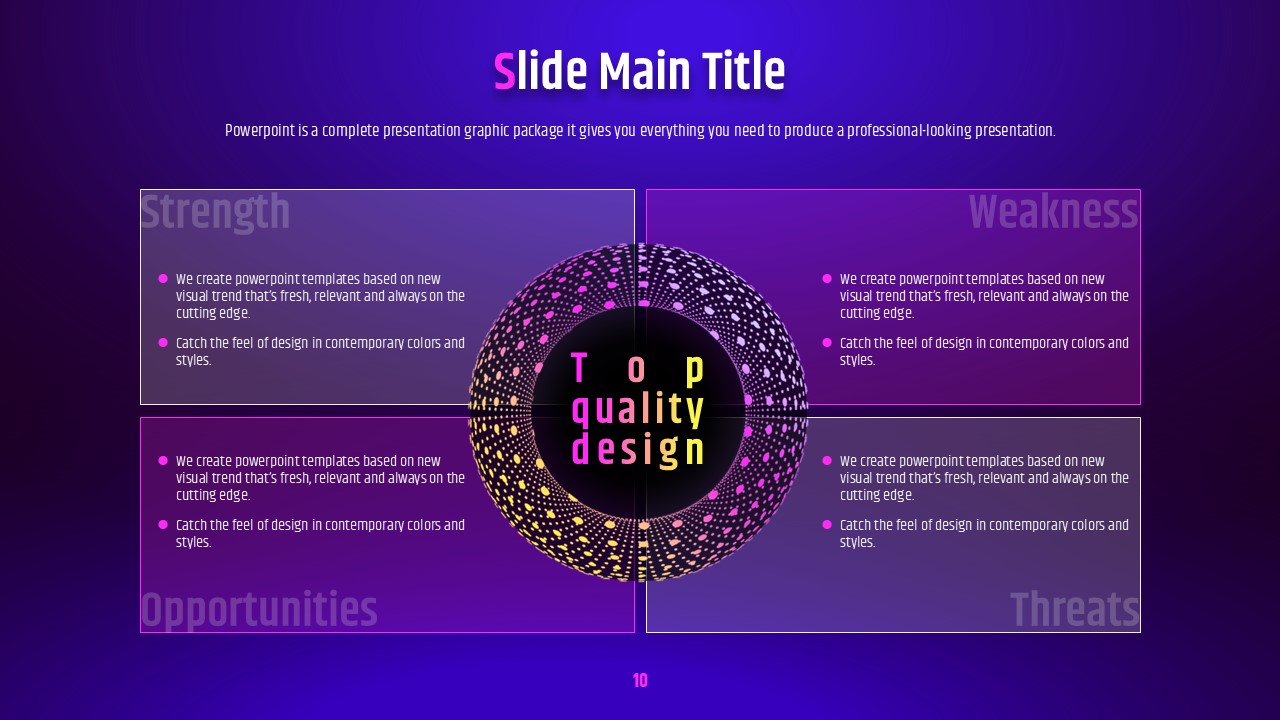 Slide Main Title

Powerpoint is a complete presentation graphic package it gives you everything you need to produce a professional-looking presentation.

Strength

- We create powerpoint templates based on new visual trend that's fresh, relevant and always on the cutting edge.
- Catch the feel of design in contemporary colors and styles.

Weakness

- We create powerpoint templates based on new visual trend that's fresh, relevant and always on the cutting edge.
- Catch the feel of design in contemporary colors and styles.

Top quality design

- We create powerpoint templates based on new visual trend that's fresh, relevant and always on the cutting edge.
- Catch the feel of design in contemporary colors and styles.

Opportunities

- We create powerpoint templates based on new visual trend that's fresh, relevant and always on the cutting edge.
- Catch the feel of design in contemporary colors and styles.

Threats

10